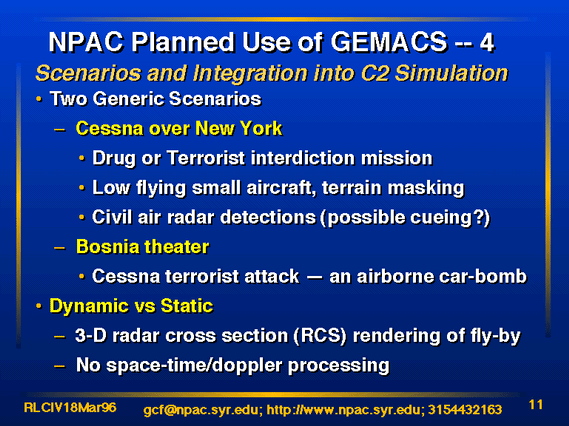 NPAC Planned Use of GEMACS -- 4

Scenarios and Integration into C2 Simulation

• Two Generic Scenarios
– Cessna over New York
• Drug or Terrorist interdiction mission
• Low flying small aircraft, terrain masking
• Civil air radar detections (possible cueing?)
– Bosnia theater
• Cessna terrorist attack — an airborne car-bomb
• Dynamic vs Static
– 3-D radar cross section (RCS) rendering of fly-by
– No space-time/doppler processing

RLCIV18Mar96 gcf@npac.syr.edu; http://www.npac.syr.edu; 3154432163 11